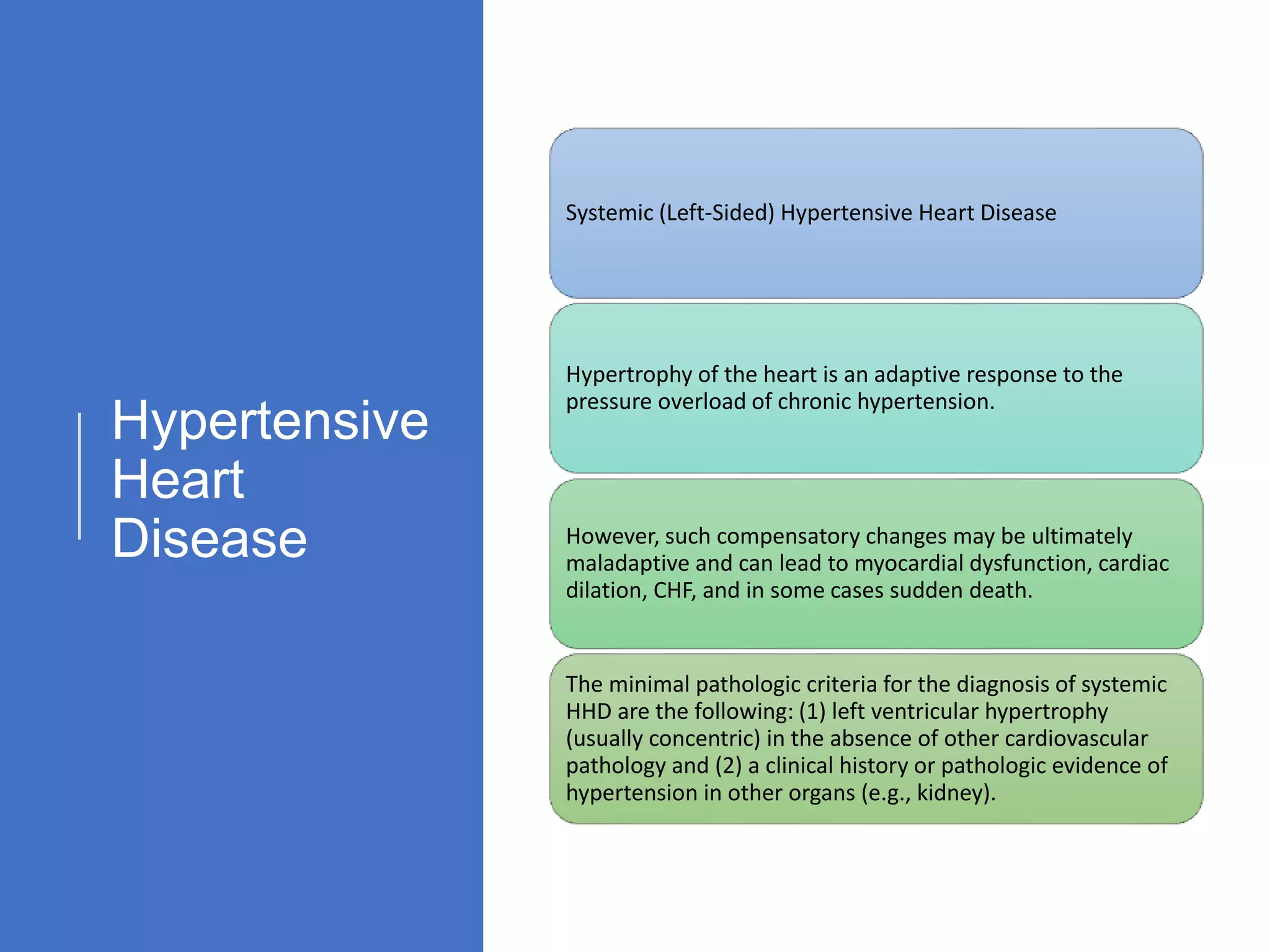 Hypertensive Heart Disease

Systemic (Left-Sided) Hypertensive Heart Disease

Hypertrophy of the heart is an adaptive response to the pressure overload of chronic hypertension.

However, such compensatory changes may be ultimately maladaptive and can lead to myocardial dysfunction, cardiac dilation, CHF, and in some cases sudden death.

The minimal pathologic criteria for the diagnosis of systemic HHD are the following: (1) left ventricular hypertrophy (usually concentric) in the absence of other cardiovascular pathology and (2) a clinical history or pathologic evidence of hypertension in other organs (e.g., kidney).